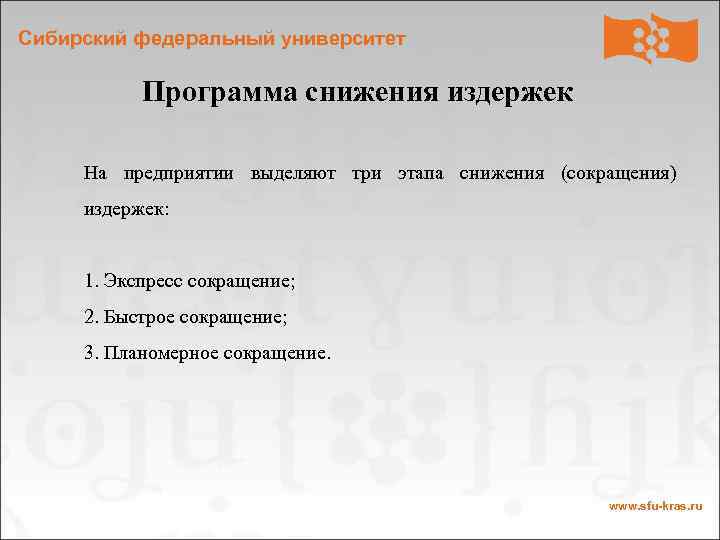 Сибирский федеральный университет

Программа снижения издержек

На предприятии выделяют три этапа снижения (сокращения) издержек:

1. Экспресс сокращение;
2. Быстрое сокращение;
3. Планомерное сокращение.

www.sfu-kras.ru